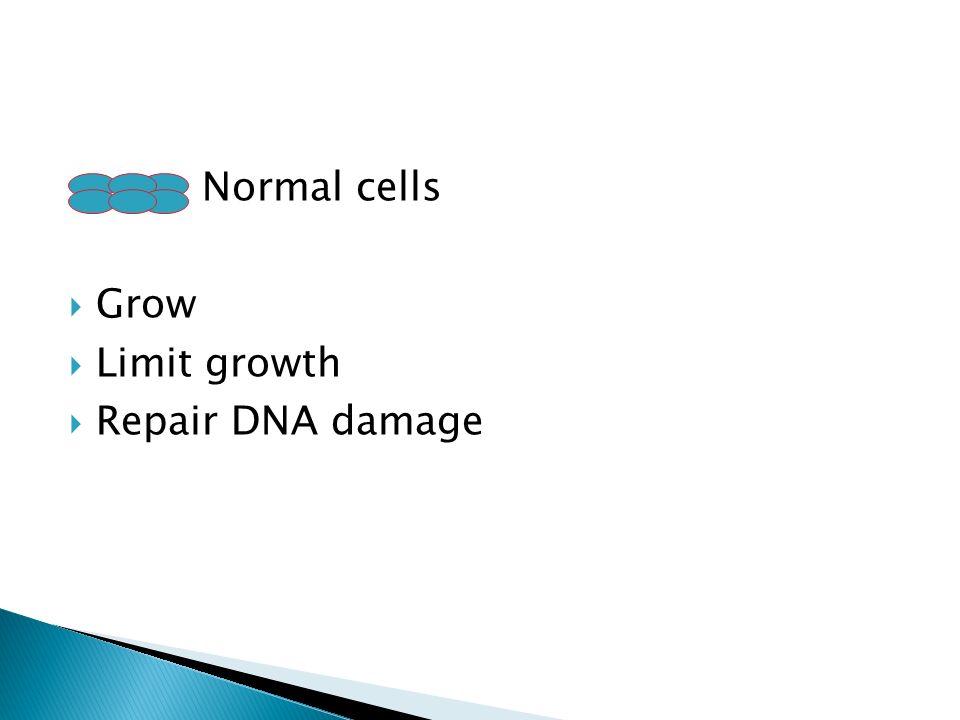 Normal cells

Grow
Limit growth
Repair DNA damage